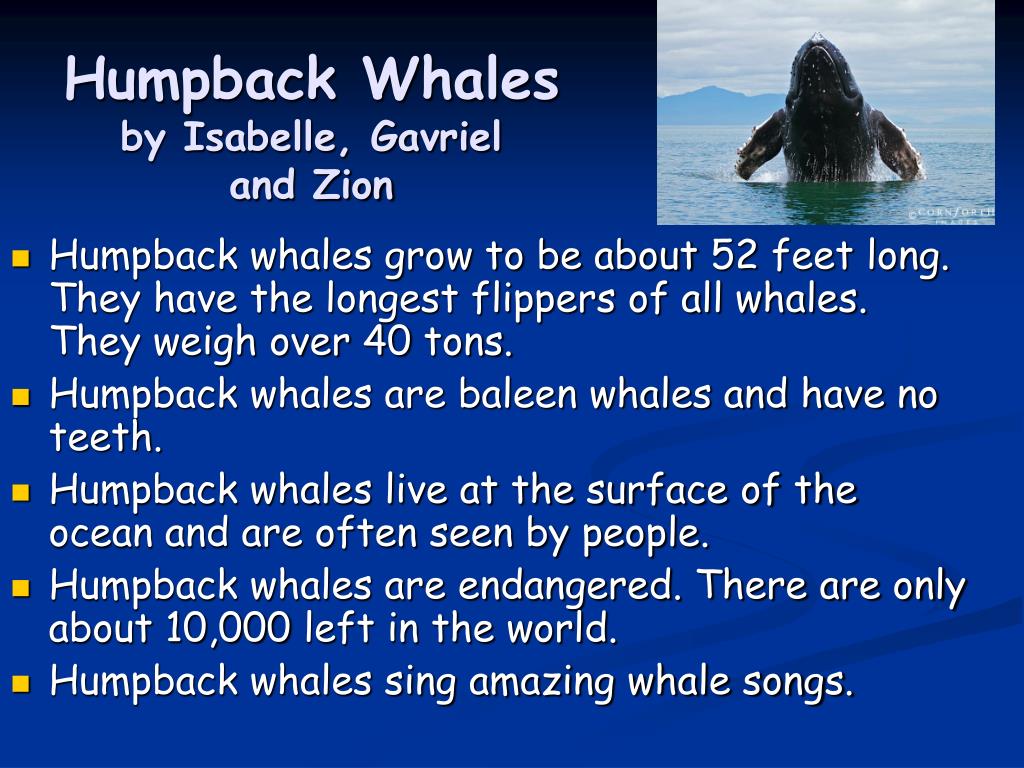 Humpback Whales
by Isabelle, Gavriel and Zion

©CORNFORTH IMAGES

- Humpback whales grow to be about 52 feet long. They have the longest flippers of all whales. They weigh over 40 tons.
- Humpback whales are baleen whales and have no teeth.
- Humpback whales live at the surface of the ocean and are often seen by people.
- Humpback whales are endangered. There are only about 10,000 left in the world.
- Humpback whales sing amazing whale songs.